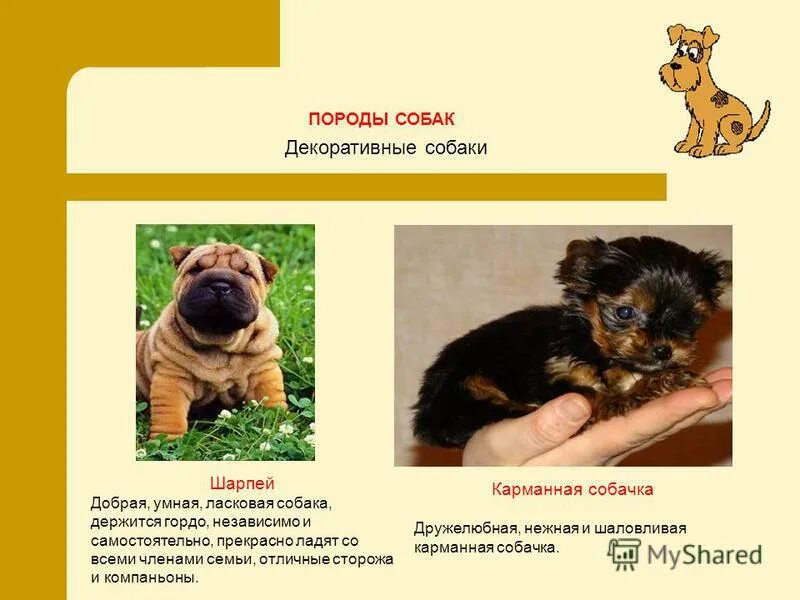 ПОРОДЫ СОБАК
Декоративные собаки

Шарпей
Добрая, умная, ласковая собака, держится гордо, независимо и самостоятельно, прекрасно ладят со всеми членами семьи, отличные сторожа и компаньоны.

Карманная собачка
Дружелюбная, нежная и шаловливая карманная собачка.

MyShared